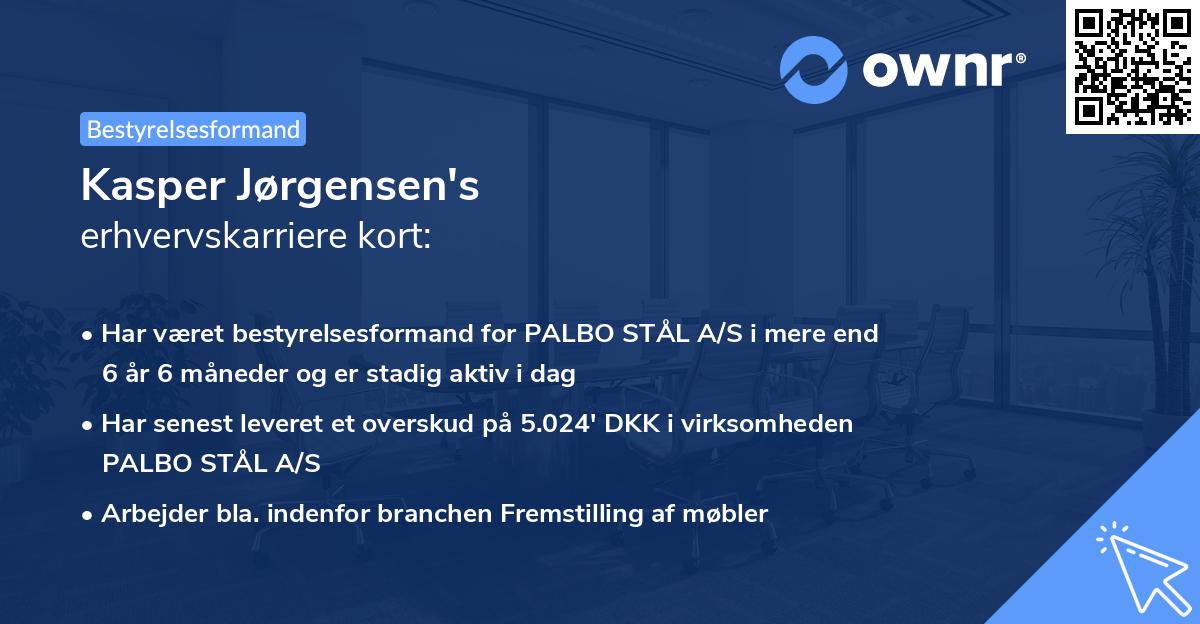 ownr®

Bestyrelsesformand

Kasper Jørgensen's
erhvervskarriere kort:

• Har været bestyrelsesformand for PALBO STÅL A/S i mere end 6 år 6 måneder og er stadig aktiv i dag

• Har senest leveret et overskud på 5.024' DKK i virksomheden PALBO STÅL A/S

• Arbejder bla. indenfor branchen Fremstilling af møbler